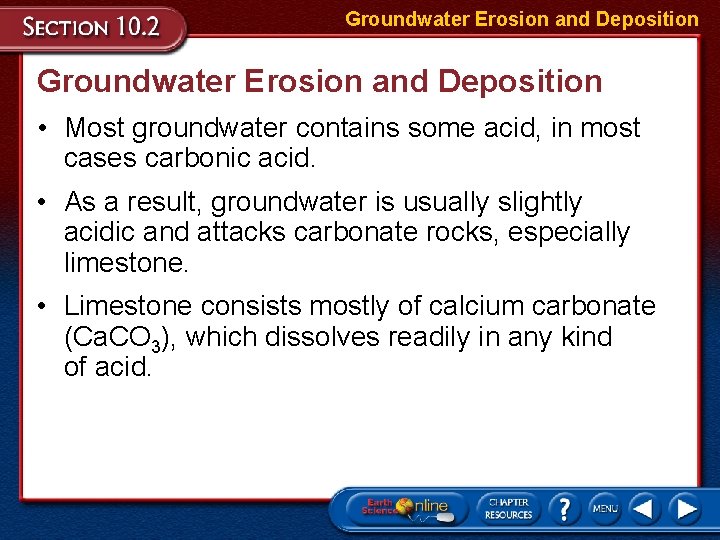 SECTION 10.2

Groundwater Erosion and Deposition

Groundwater Erosion and Deposition

• Most groundwater contains some acid, in most cases carbonic acid.

• As a result, groundwater is usually slightly acidic and attacks carbonate rocks, especially limestone.

• Limestone consists mostly of calcium carbonate ($CaCO_3$), which dissolves readily in any kind of acid.

Earth Science Online

CHAPTER RESOURCES

?

MENU